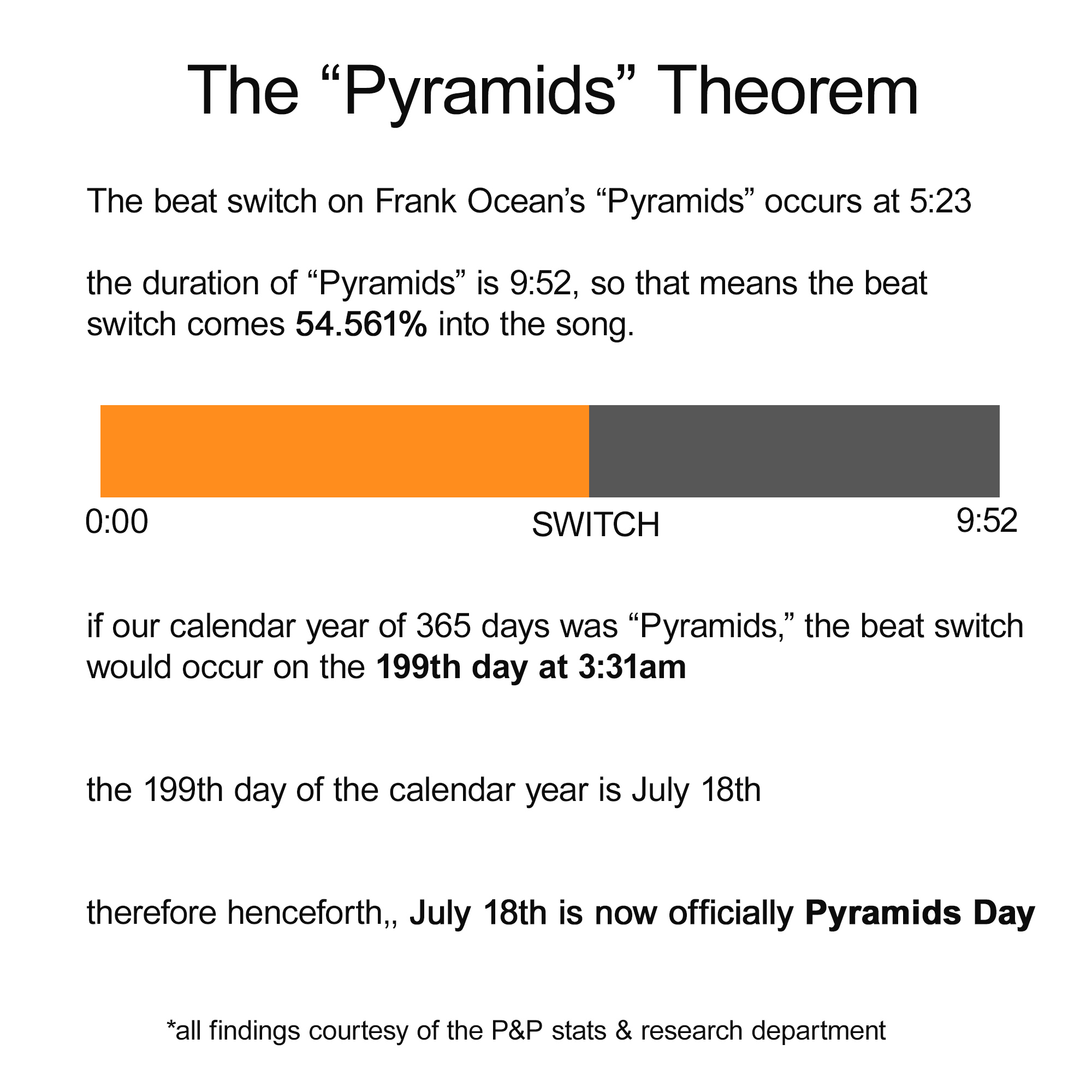 The “Pyramids” Theorem

The beat switch on Frank Ocean’s “Pyramids” occurs at 5:23

the duration of “Pyramids” is 9:52, so that means the beat switch comes 54.561% into the song.

0:00

SWITCH

9:52

if our calendar year of 365 days was “Pyramids,” the beat switch would occur on the 199th day at 3:31am

the 199th day of the calendar year is July 18th

therefore henceforth,, July 18th is now officially Pyramids Day

*all findings courtesy of the P&P stats & research department